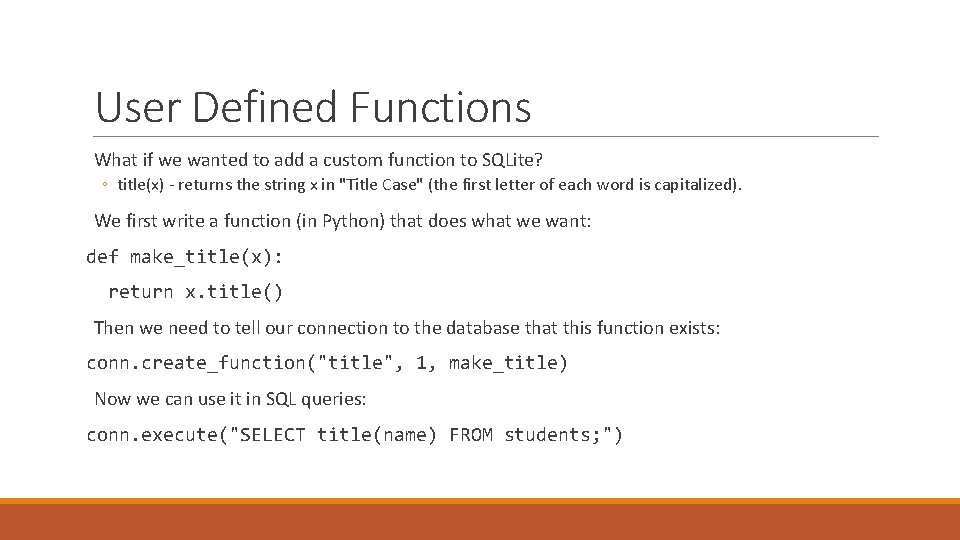 User Defined Functions

What if we wanted to add a custom function to SQLite?

◦ title(x) - returns the string x in "Title Case" (the first letter of each word is capitalized).

We first write a function (in Python) that does what we want:

def make_title(x):
  return x.title()

Then we need to tell our connection to the database that this function exists:

conn.create_function("title", 1, make_title)

Now we can use it in SQL queries:

conn.execute("SELECT title(name) FROM students;")